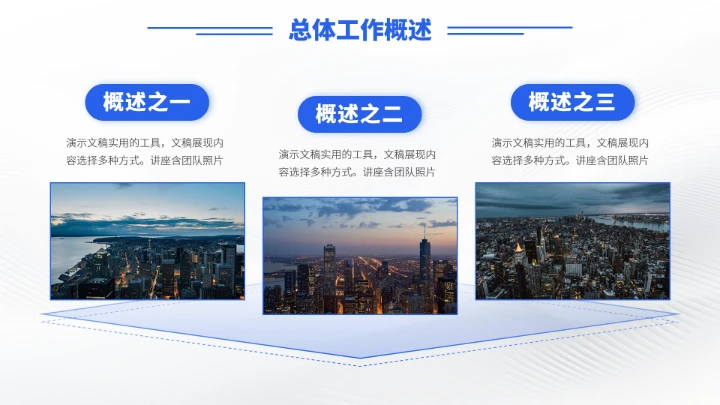 总体工作概述

概述之一

演示文稿实用的工具，文稿展现内容选择多种方式。讲座含团队照片

概述之二

演示文稿实用的工具，文稿展现内容选择多种方式。讲座含团队照片

概述之三

演示文稿实用的工具，文稿展现内容选择多种方式。讲座含团队照片